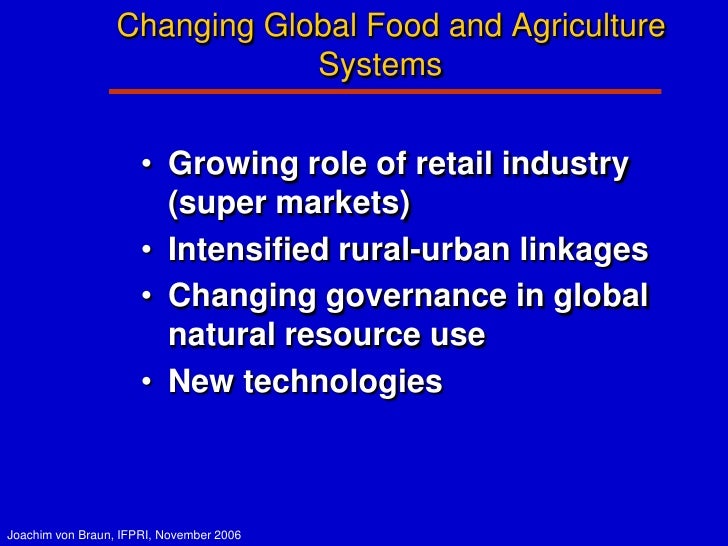 Changing Global Food and Agriculture Systems

• Growing role of retail industry (super markets)
• Intensified rural-urban linkages
• Changing governance in global natural resource use
• New technologies

Joachim von Braun, IFPRI, November 2006